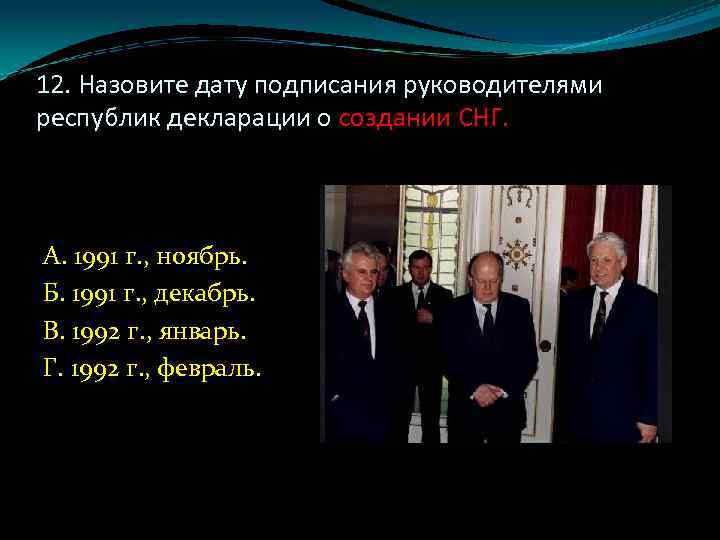 12. Назовите дату подписания руководителями республик декларации о создании СНГ.

А. 1991 г., ноябрь.
Б. 1991 г., декабрь.
В. 1992 г., январь.
Г. 1992 г., февраль.